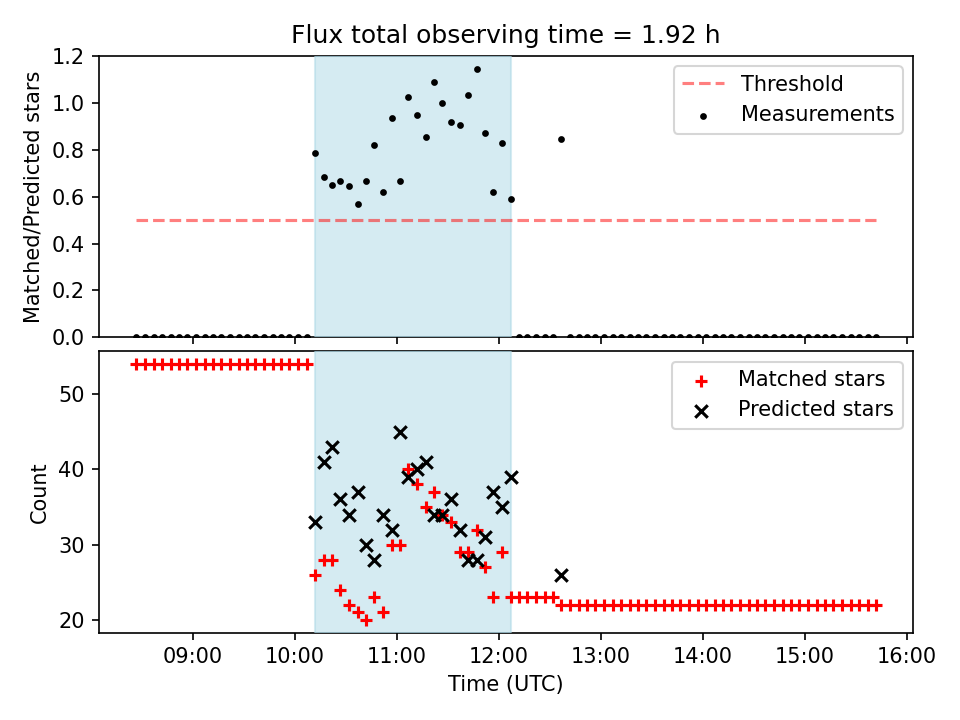 Flux total observing time = 1.92 h

Matched/Predicted stars

1.2
1.0
0.8
0.6
0.4
0.2
0.0

Threshold
Measurements

Count

50
40
30
20

Matched stars
Predicted stars

09:00
10:00
11:00
12:00
13:00
14:00
15:00
16:00

Time (UTC)